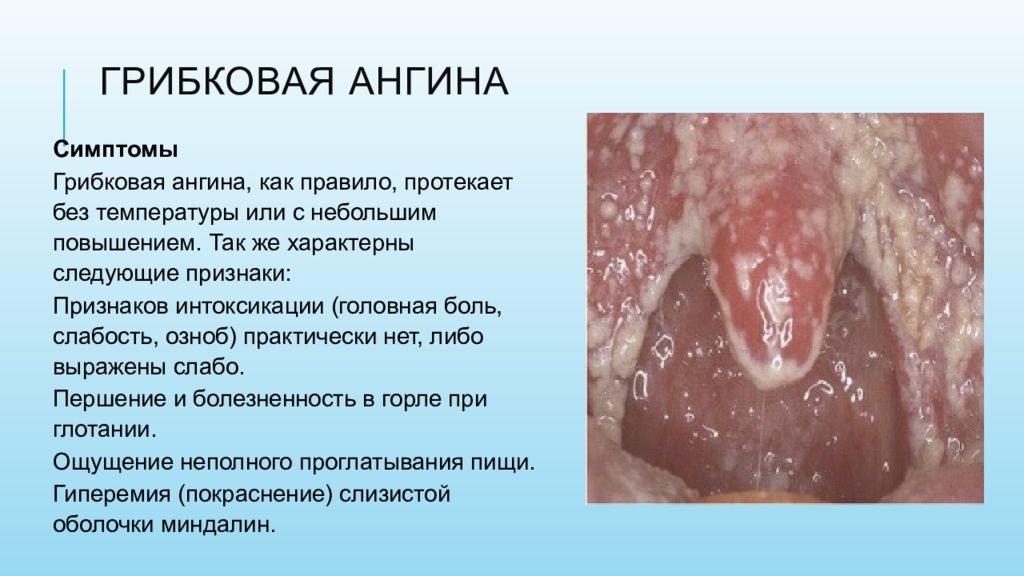 ГРИБКОВАЯ АНГИНА

Симптомы

Грибковая ангина, как правило, протекает без температуры или с небольшим повышением. Так же характерны следующие признаки:

Признаков интоксикации (головная боль, слабость, озноб) практически нет, либо выражены слабо.

Першение и болезненность в горле при глотании.

Ощущение неполного проглатывания пищи.

Гиперемия (покраснение) слизистой оболочки миндалин.